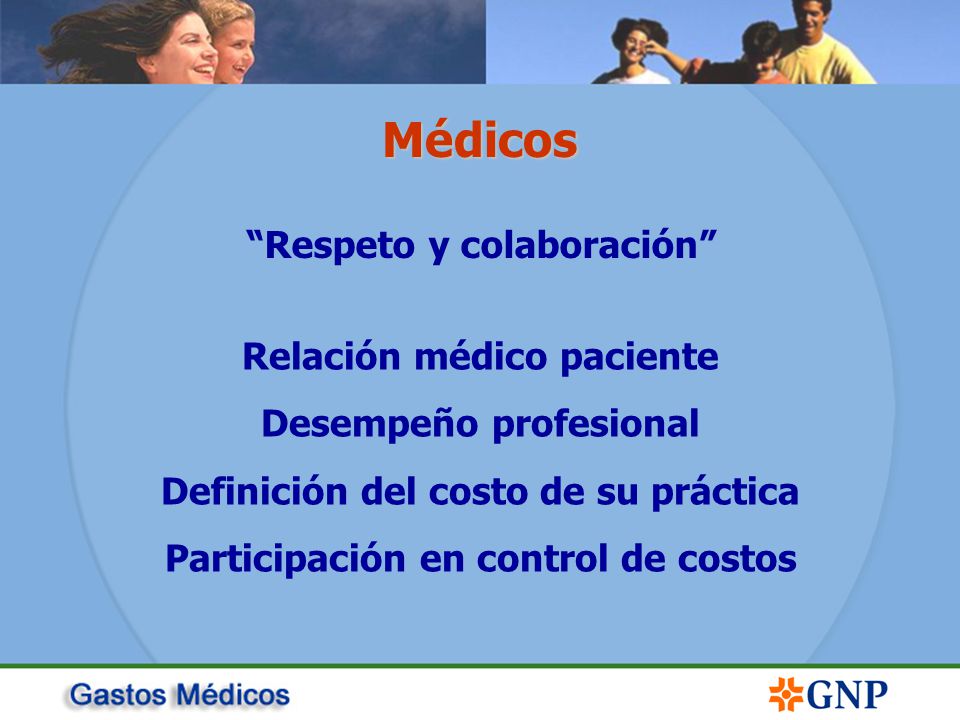 Médicos

“Respeto y colaboración”

Relación médico paciente

Desempeño profesional

Definición del costo de su práctica

Participación en control de costos

Gastos Médicos

GNP